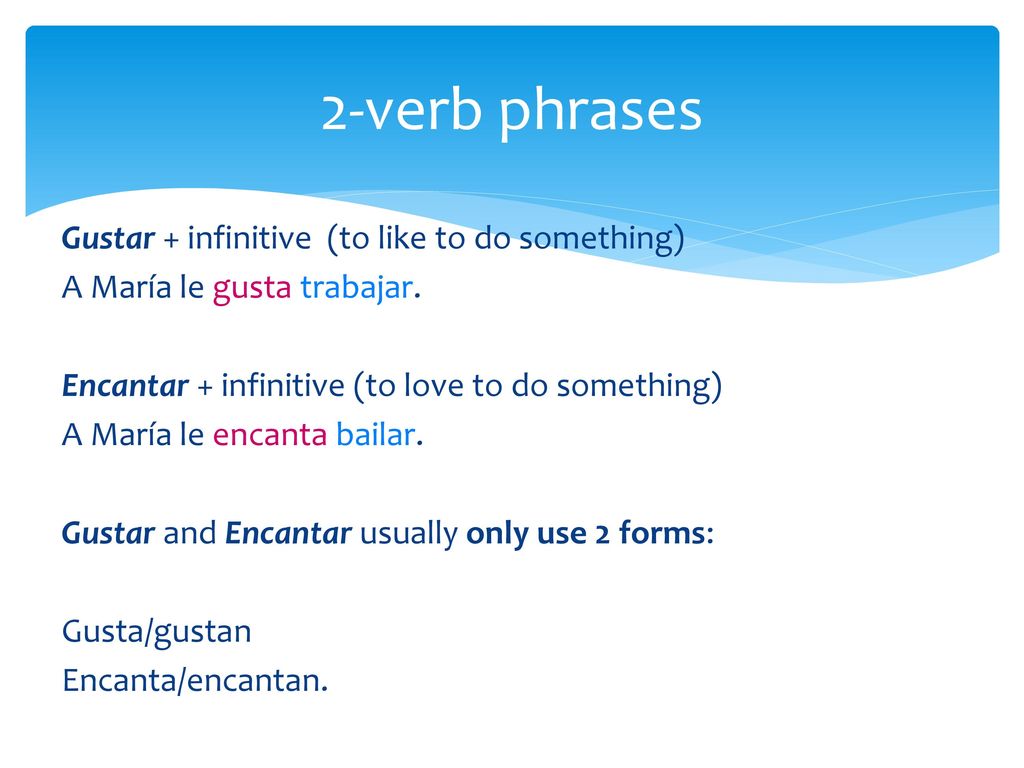 2-verb phrases

Gustar + infinitive (to like to do something)
A María le gusta trabajar.

Encantar + infinitive (to love to do something)
A María le encanta bailar.

Gustar and Encantar usually only use 2 forms:

Gusta/gustan
Encanta/encantan.